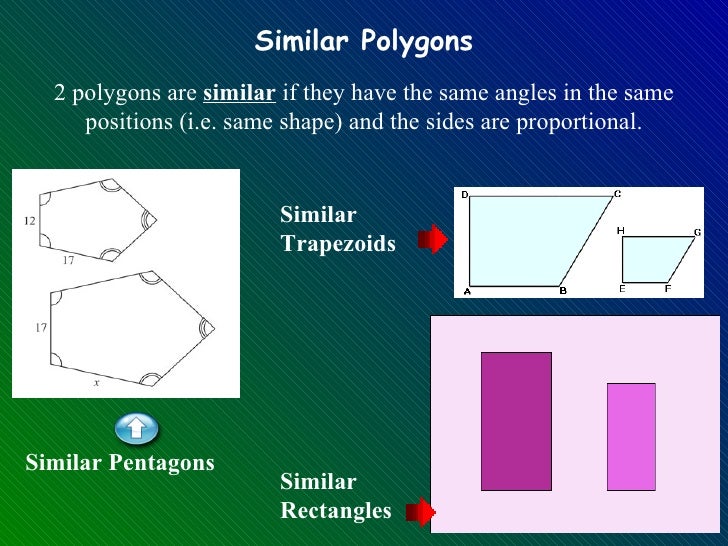 Similar Polygons

2 polygons are similar if they have the same angles in the same positions (i.e. same shape) and the sides are proportional.

12

17

17

$x$

Similar Pentagons

Similar Trapezoids

D C A B H G E F

Similar Rectangles